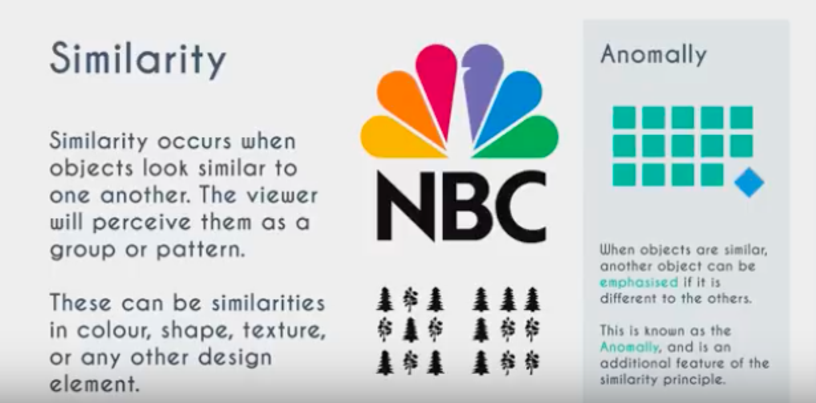 Similarity

Similarity occurs when objects look similar to one another. The viewer will perceive them as a group or pattern.

These can be similarities in colour, shape, texture, or any other design element.

NBC

Anomally

When objects are similar, another object can be emphasised if it is different to the others.

This is known as the Anomally, and is an additional feature of the similarity principle.